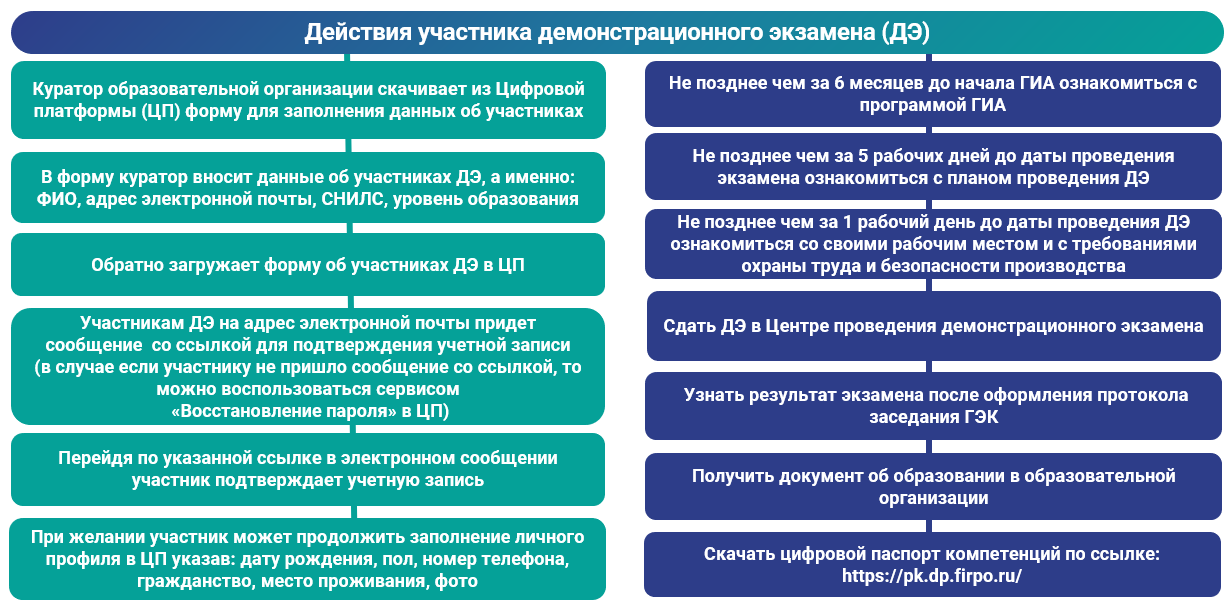 Действия участника демонстрационного экзамена (ДЭ)

Куратор образовательной организации скачивает из Цифровой платформы (ЦП) форму для заполнения данных об участниках

В форму куратор вносит данные об участниках ДЭ, а именно: ФИО, адрес электронной почты, СНИЛС, уровень образования

Обратно загружает форму об участниках ДЭ в ЦП

Участникам ДЭ на адрес электронной почты придет сообщение со ссылкой для подтверждения учетной записи (в случае если участнику не пришло сообщение со ссылкой, то можно воспользоваться сервисом «Восстановление пароля» в ЦП)

Перейдя по указанной ссылке в электронном сообщении участник подтверждает учетную запись

При желании участник может продолжить заполнение личного профиля в ЦП указав: дату рождения, пол, номер телефона, гражданство, место проживания, фото

Не позднее чем за 6 месяцев до начала ГИА ознакомиться с программой ГИА

Не позднее чем за 5 рабочих дней до даты проведения экзамена ознакомиться с планом проведения ДЭ

Не позднее чем за 1 рабочий день до даты проведения ДЭ ознакомиться со своими рабочим местом и с требованиями охраны труда и безопасности производства

Сдать ДЭ в Центре проведения демонстрационного экзамена

Узнать результат экзамена после оформления протокола заседания ГЭК

Получить документ об образовании в образовательной организации

Скачать цифровой паспорт компетенций по ссылке: https://pk.dp.firpo.ru/